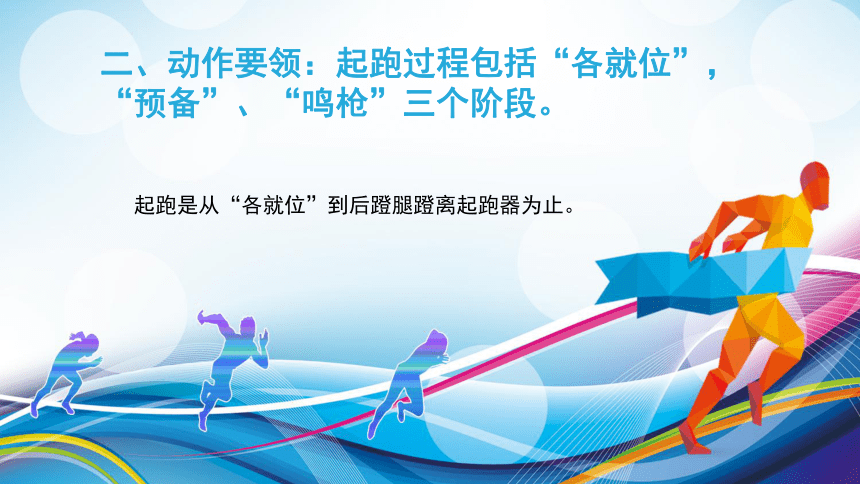 二、动作要领：起跑过程包括“各就位”，“预备”、“鸣枪”三个阶段。

起跑是从“各就位”到后蹬腿蹬离起跑器为止。